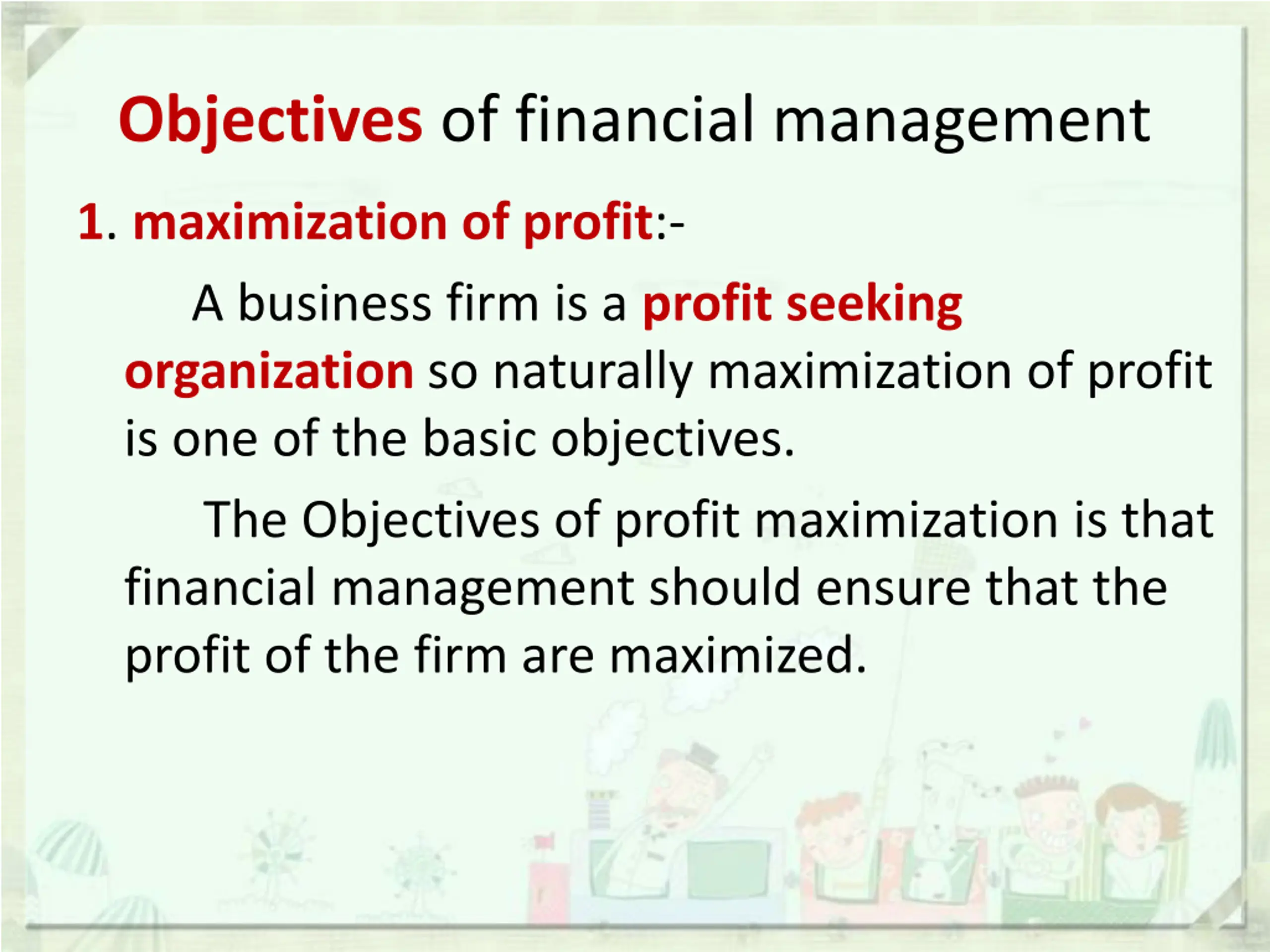 Objectives of financial management

1. maximization of profit:-

A business firm is a profit seeking organization so naturally maximization of profit is one of the basic objectives.

The Objectives of profit maximization is that financial management should ensure that the profit of the firm are maximized.